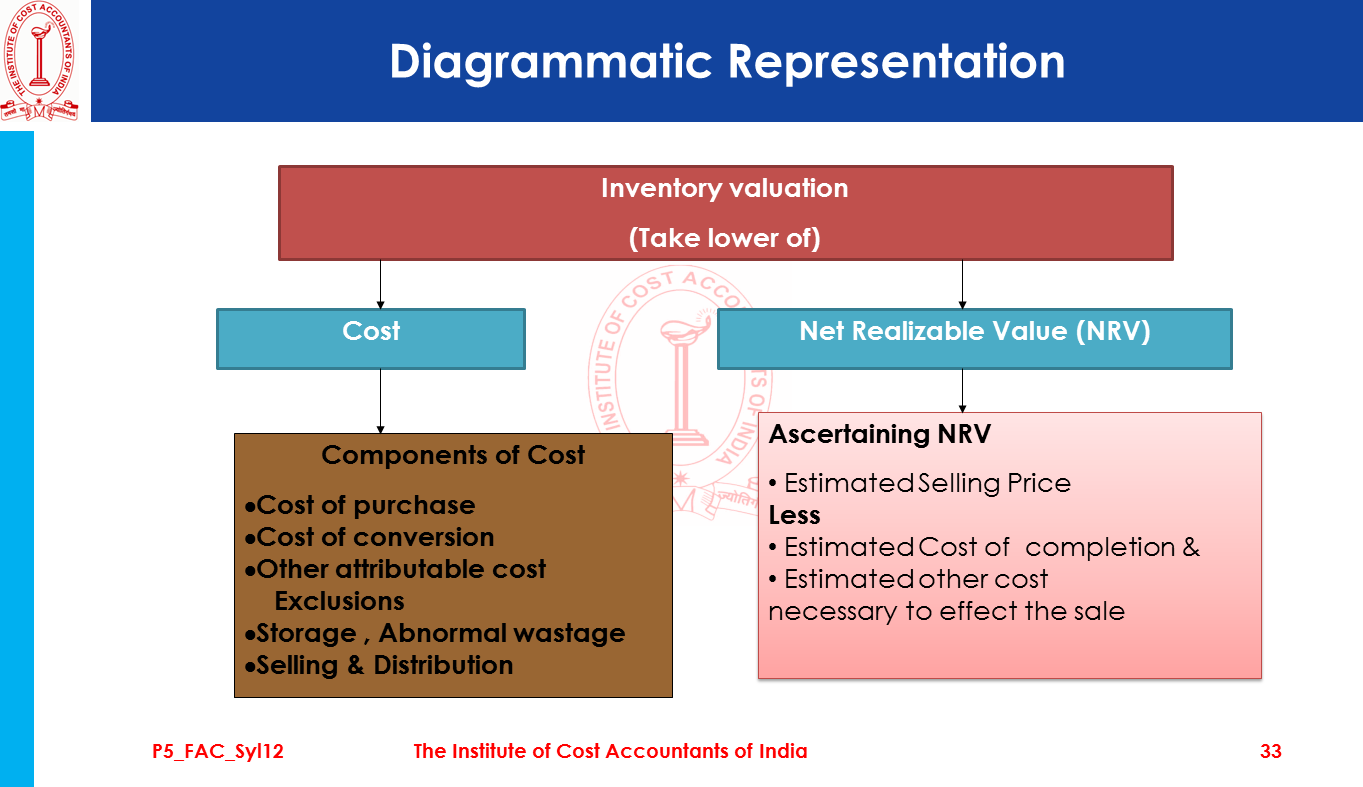 THE INSTITUTE OF COST ACCOUNTANTS OF INDIA

Diagrammatic Representation

Inventory valuation
(Take lower of)

Cost

Net Realizable Value (NRV)

Components of Cost
•Cost of purchase
•Cost of conversion
•Other attributable cost
Exclusions
•Storage , Abnormal wastage
•Selling & Distribution

Ascertaining NRV
• Estimated Selling Price
Less
• Estimated Cost of completion &
• Estimated other cost necessary to effect the sale

P5_FAC_Syl12 The Institute of Cost Accountants of India 33